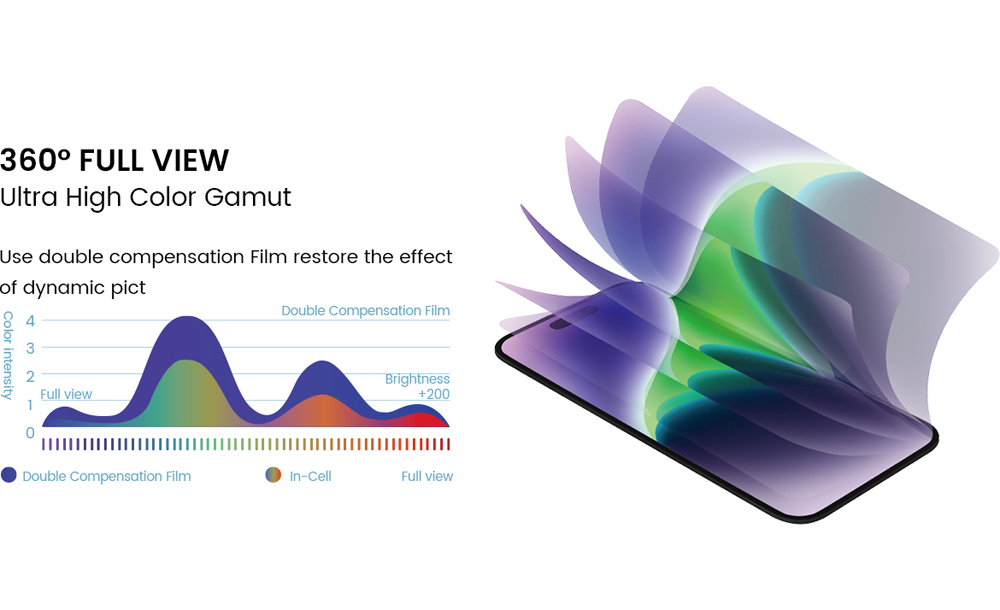 360° FULL VIEW
Ultra High Color Gamut

Use double compensation Film restore the effect of dynamic pict

Color intensity
4
3
2
1
0
Double Compensation Film
Full view
Brightness +200

Double Compensation Film
In-Cell
Full view